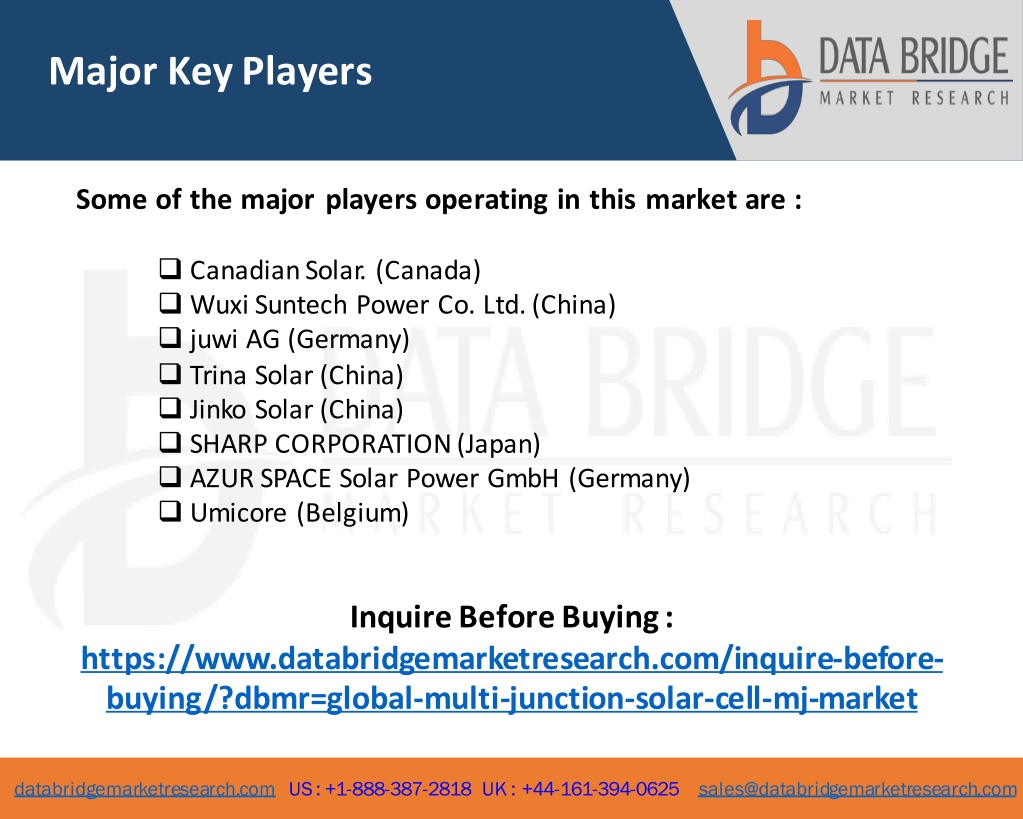 Major Key Players

DATA BRIDGE
MARKET RESEARCH

Some of the major players operating in this market are :

❑ Canadian Solar. (Canada)
❑ Wuxi Suntech Power Co. Ltd. (China)
❑ juwi AG (Germany)
❑ Trina Solar (China)
❑ Jinko Solar (China)
❑ SHARP CORPORATION (Japan)
❑ AZUR SPACE Solar Power GmbH (Germany)
❑ Umicore (Belgium)

DATA BRIDGE
MARKET RESEARCH

Inquire Before Buying :
https://www.databridgemarketresearch.com/inquire-before-buying/?dbmr=global-multi-junction-solar-cell-mj-market

databridgemarketresearch.com US : +1-888-387-2818 UK : +44-161-394-0625 sales@databridgemarketresearch.com